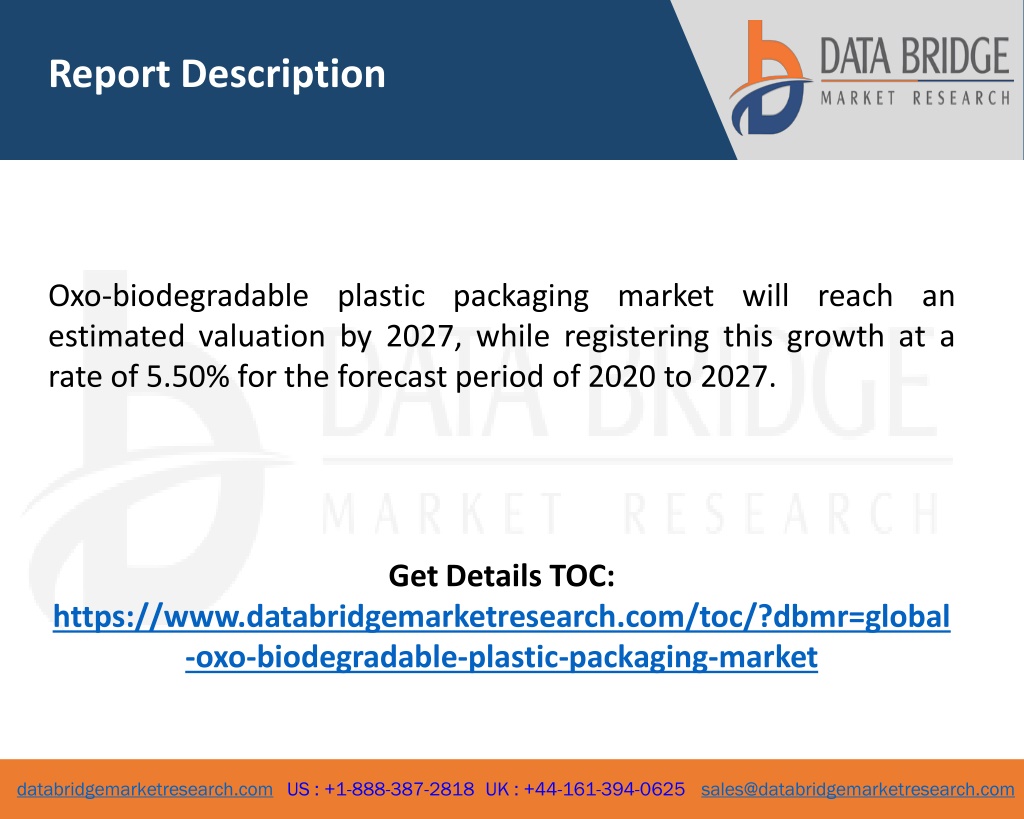 Report Description

DATA BRIDGE
MARKET RESEARCH

Oxo-biodegradable plastic packaging market will reach an estimated valuation by 2027, while registering this growth at a rate of 5.50% for the forecast period of 2020 to 2027.

DATA BRIDGE
MARKET RESEARCH

Get Details TOC:
https://www.databridgemarketresearch.com/toc/?dbmr=global-oxo-biodegradable-plastic-packaging-market

databridgemarketresearch.com US : +1-888-387-2818 UK : +44-161-394-0625 sales@databridgemarketresearch.com